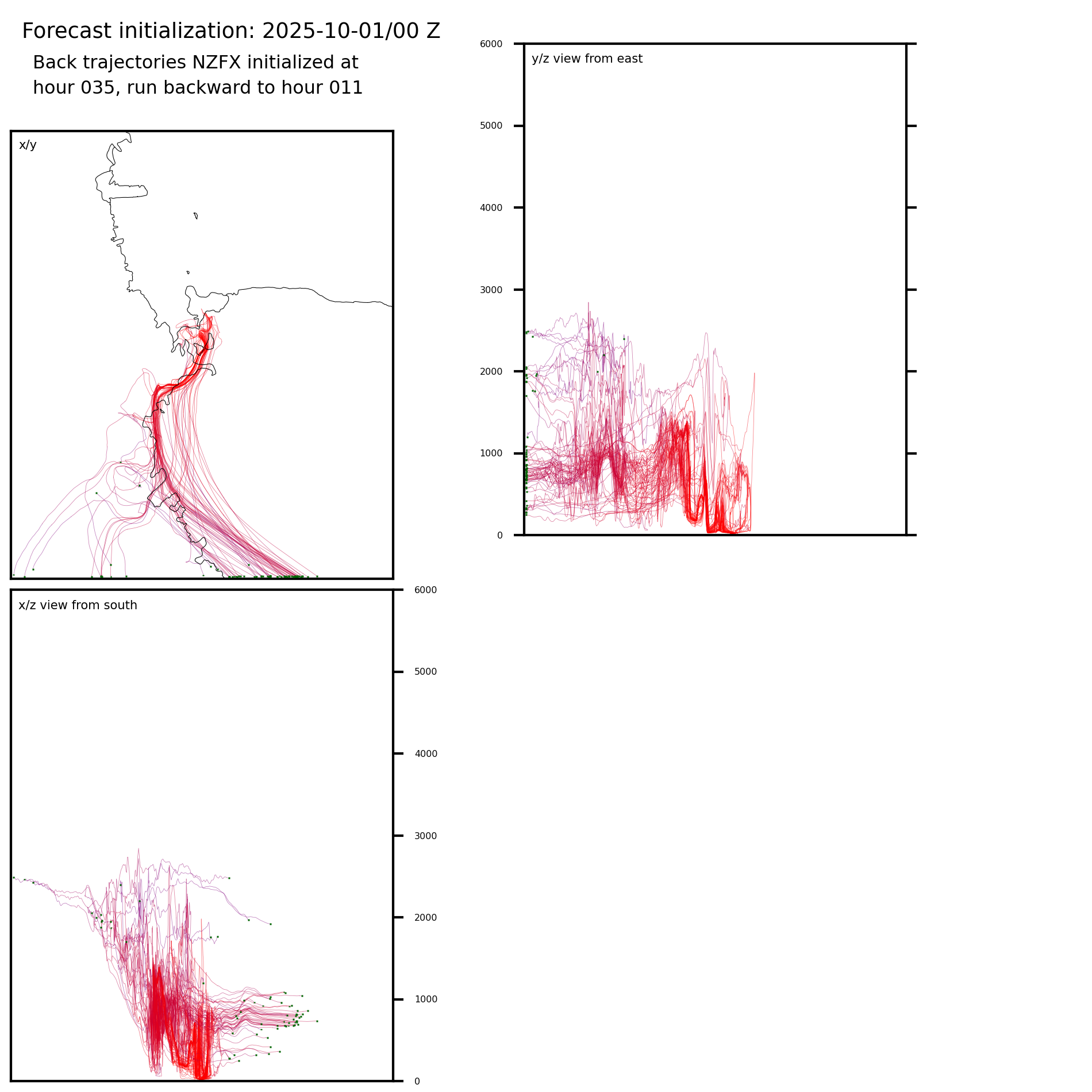 Forecast initialization: 2025-10-01/00 Z

Back trajectories NZFX initialized at hour 035, run backward to hour 011

x/y

y/z view from east

6000
5000
4000
3000
2000
1000
0

x/z view from south

6000
5000
4000
3000
2000
1000
0